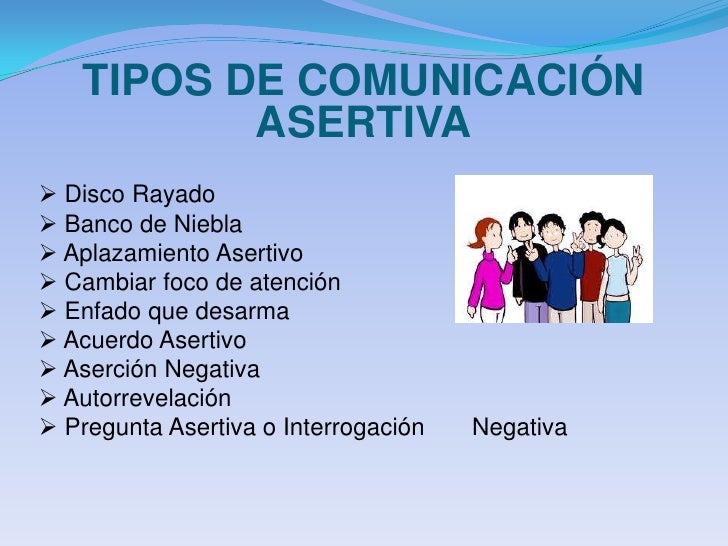 TIPOS DE COMUNICACIÓN ASERTIVA

➢ Disco Rayado
➢ Banco de Niebla
➢ Aplazamiento Asertivo
➢ Cambiar foco de atención
➢ Enfado que desarma
➢ Acuerdo Asertivo
➢ Aserción Negativa
➢ Autorrevelación
➢ Pregunta Asertiva o Interrogación Negativa